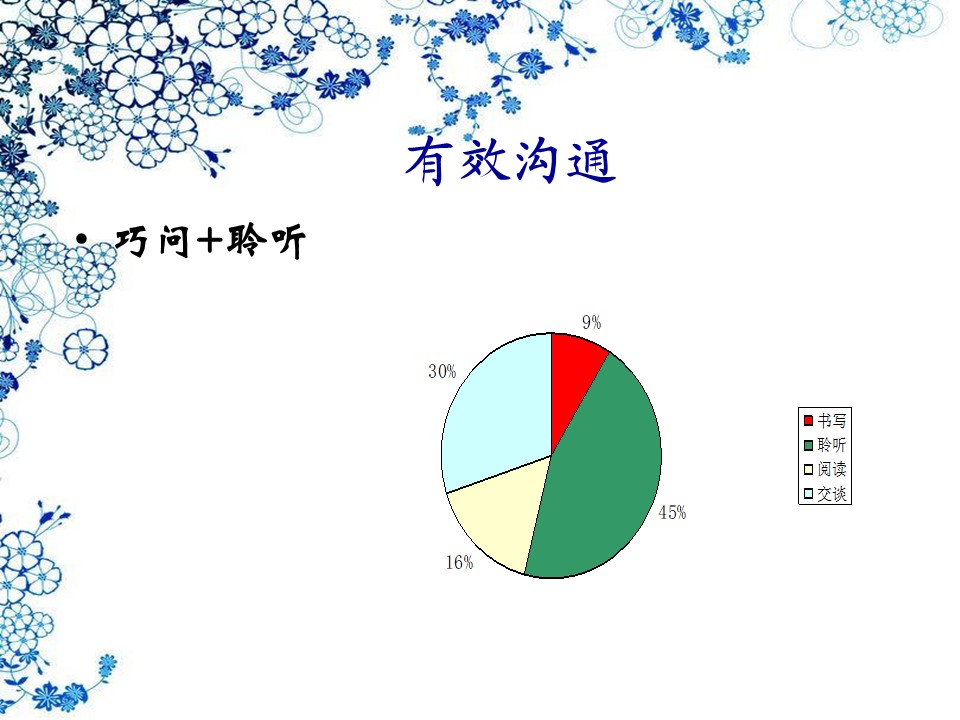 有效沟通

• 巧问＋聆听

9%
30%
45%
16%

书写
聆听
阅读
交谈